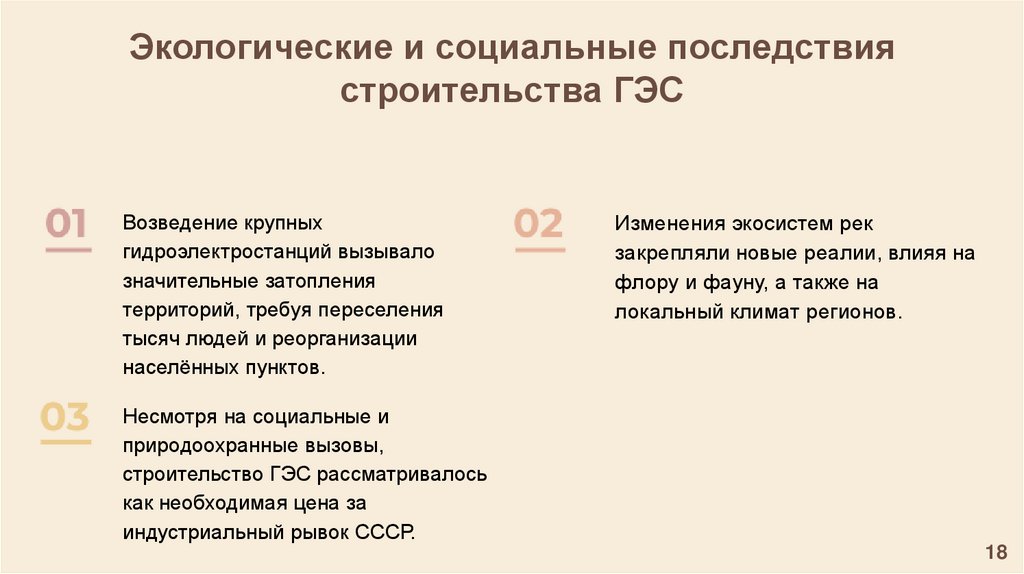 Экологические и социальные последствия строительства ГЭС

01

Возведение крупных гидроэлектростанций вызывало значительные затопления территорий, требуя переселения тысяч людей и реорганизации населённых пунктов.

02

Изменения экосистем рек закрепляли новые реалии, влияя на флору и фауну, а также на локальный климат регионов.

03

Несмотря на социальные и природоохранные вызовы, строительство ГЭС рассматривалось как необходимая цена за индустриальный рывок СССР.

18